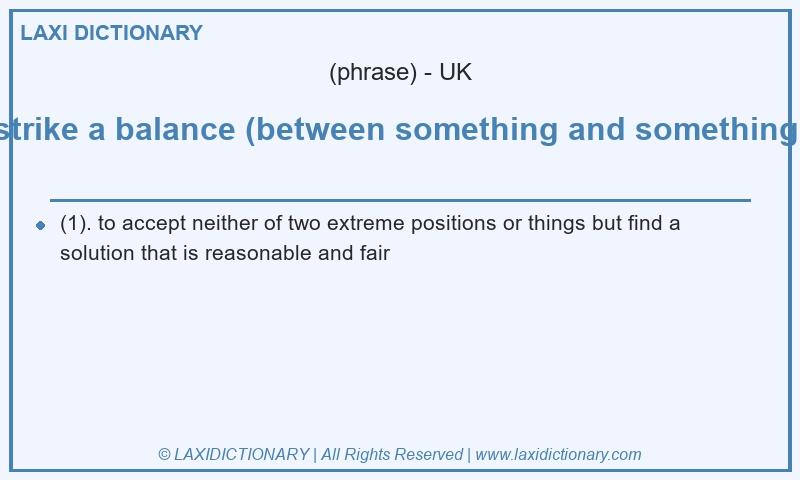 LAXI DICTIONARY

(phrase) - UK

strike a balance (between something and something

(1). to accept neither of two extreme positions or things but find a solution that is reasonable and fair

© LAXIDICTIONARY | All Rights Reserved | www.laxidictionary.com